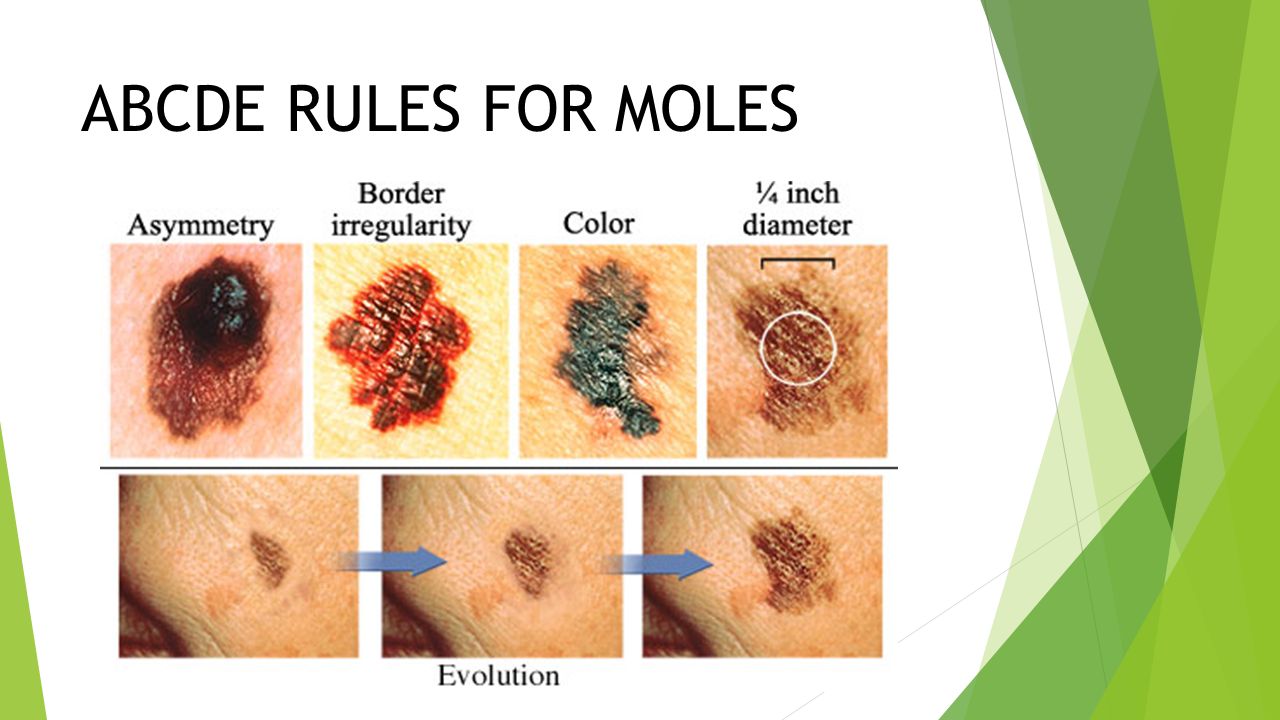 ABCDE RULES FOR MOLES

Asymmetry

Border irregularity

Color

¼ inch diameter

Evolution